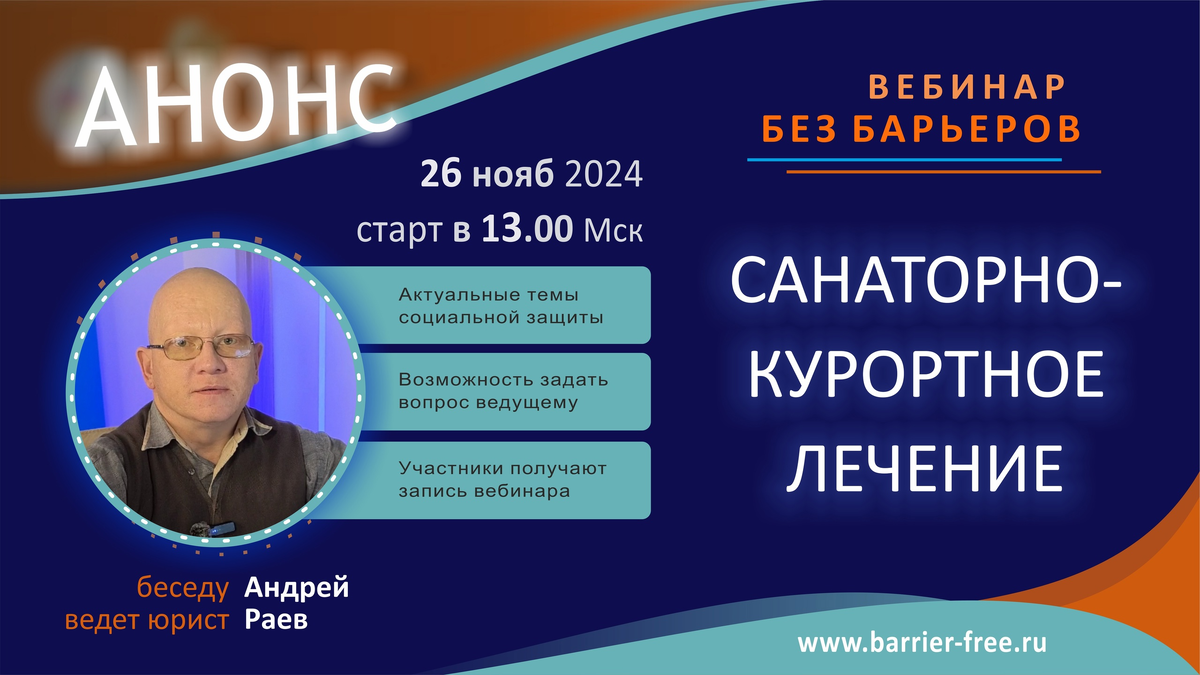 АНОНС

ВЕБИНАР
БЕЗ БАРЬЕРОВ

26 нояб 2024
старт в 13.00 Мск

Актуальные темы социальной защиты

Возможность задать вопрос ведущему

Участники получают запись вебинара

САНАТОРНО-КУРОРТНОЕ ЛЕЧЕНИЕ

беседу ведет юрист Андрей Раев

www.barrier-free.ru